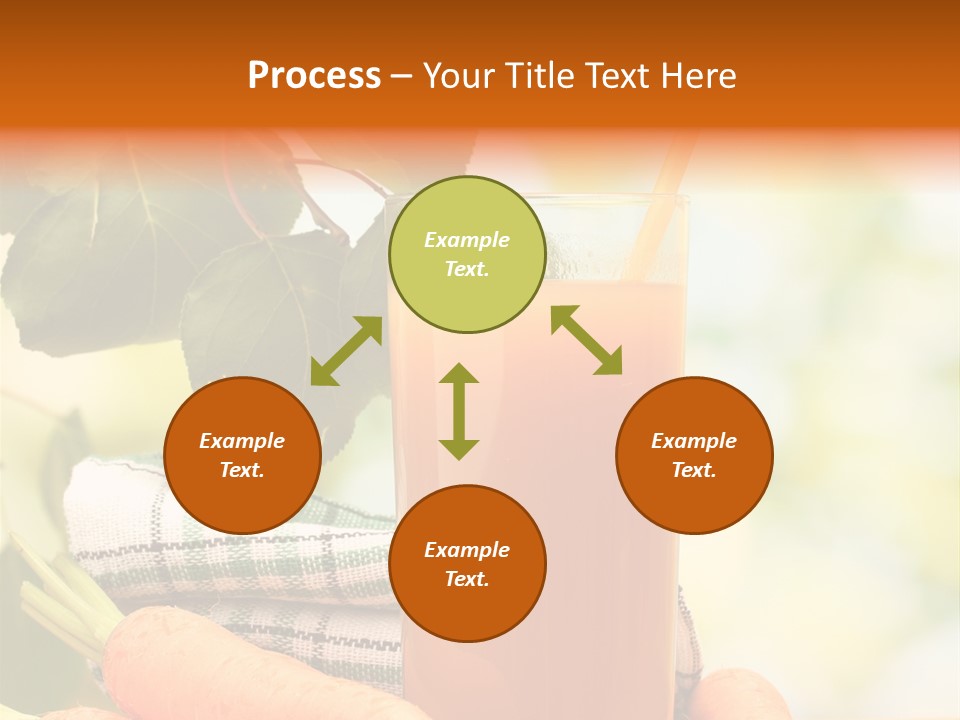 Process – Your Title Text Here

Example Text.

Example Text.

Example Text.

Example Text.